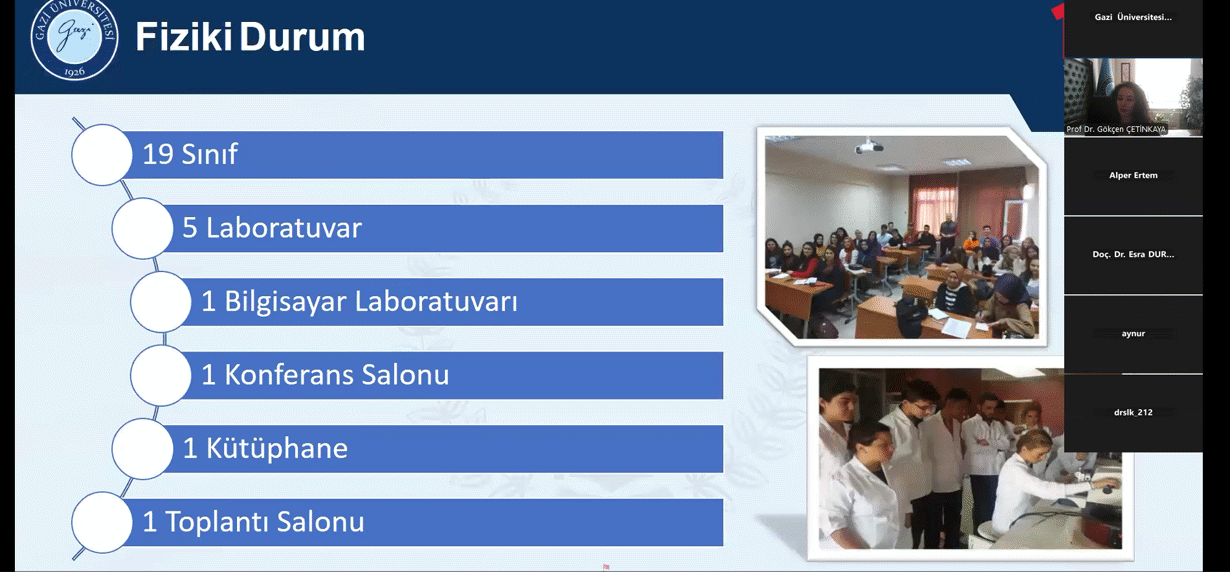 GAZİ ÜNİVERSİTESİ
Gazi
1926

Fiziki Durum

19 Sınıf

5 Laboratuvar

1 Bilgisayar Laboratuvarı

1 Konferans Salonu

1 Kütüphane

1 Toplantı Salonu

Gazi Üniversitesi...

Prof Dr. Gökçen ÇETİNKAYA

Alper Ertem

Doç. Dr. Esra DUR...

aynur

drslk_212